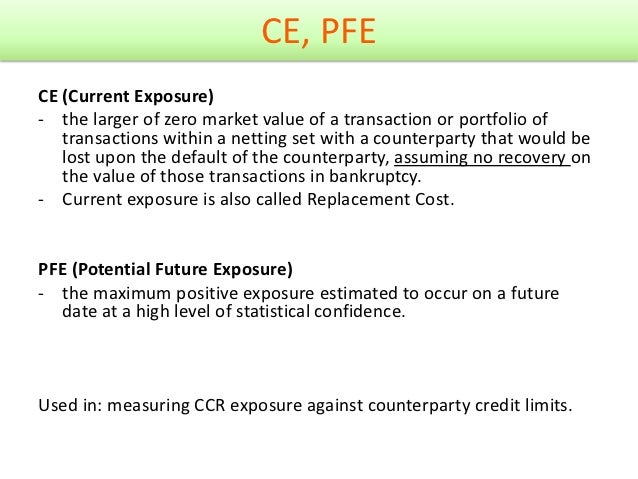 CE, PFE

CE (Current Exposure)
- the larger of zero market value of a transaction or portfolio of transactions within a netting set with a counterparty that would be lost upon the default of the counterparty, assuming no recovery on the value of those transactions in bankruptcy.
- Current exposure is also called Replacement Cost.

PFE (Potential Future Exposure)
- the maximum positive exposure estimated to occur on a future date at a high level of statistical confidence.

Used in: measuring CCR exposure against counterparty credit limits.